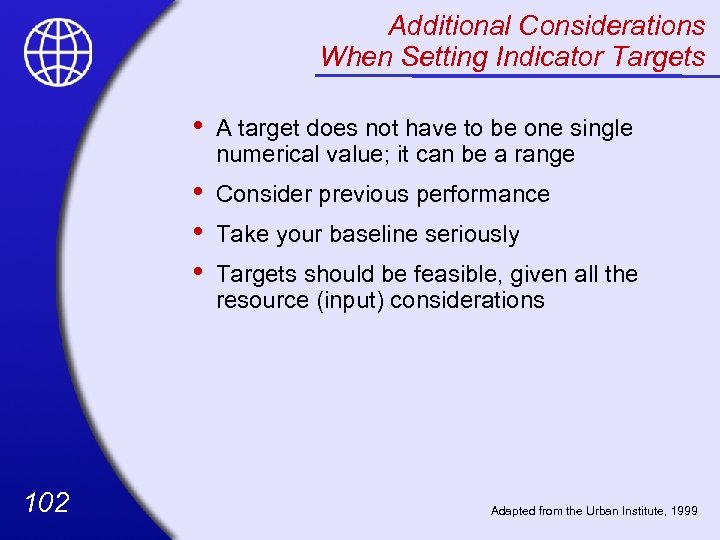 Additional Considerations When Setting Indicator Targets

• A target does not have to be one single numerical value; it can be a range

• Consider previous performance

• Take your baseline seriously

• Targets should be feasible, given all the resource (input) considerations

102

Adapted from the Urban Institute, 1999